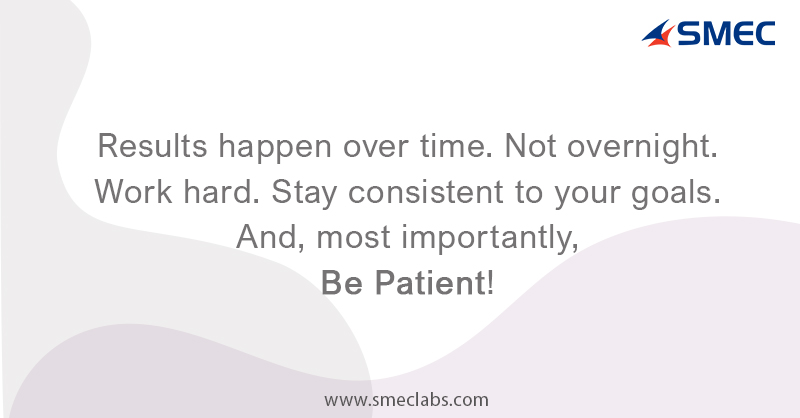 SMEC

Results happen over time. Not overnight. Work hard. Stay consistent to your goals. And, most importantly, Be Patient!

www.smeclabs.com